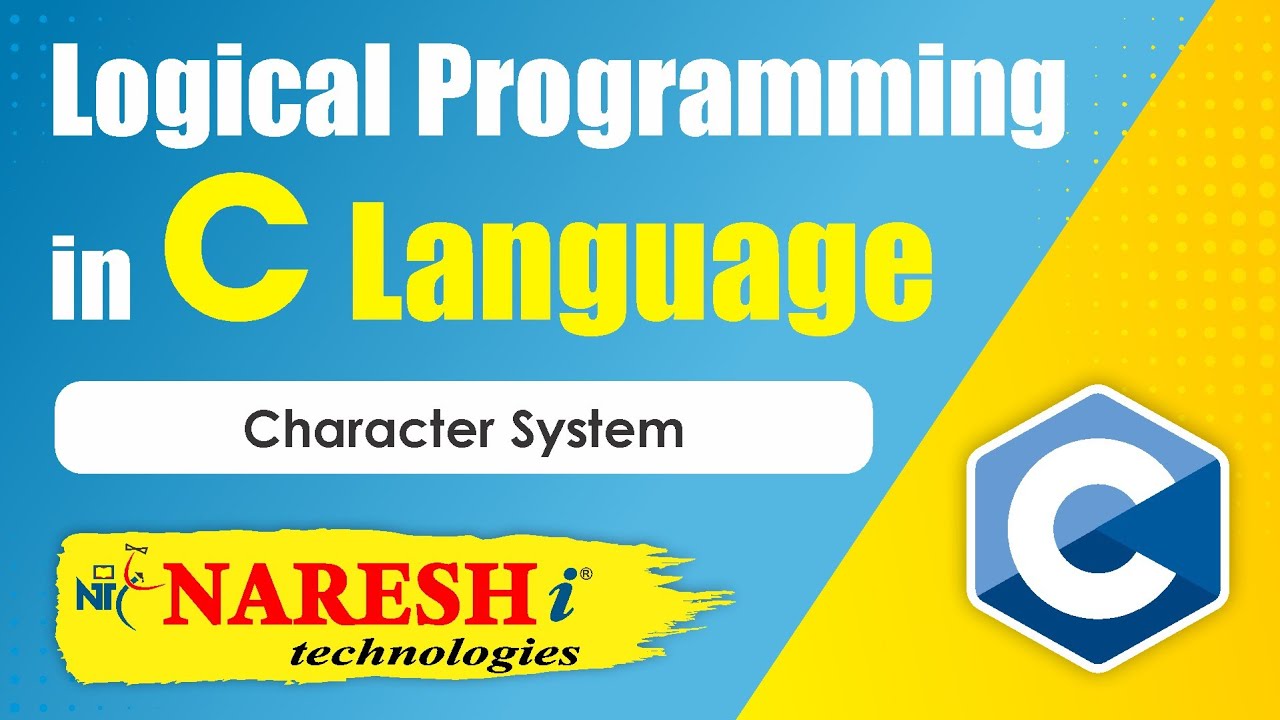 Logical Programming in C Language

Character System

NIT NARESH i®
technologies

C